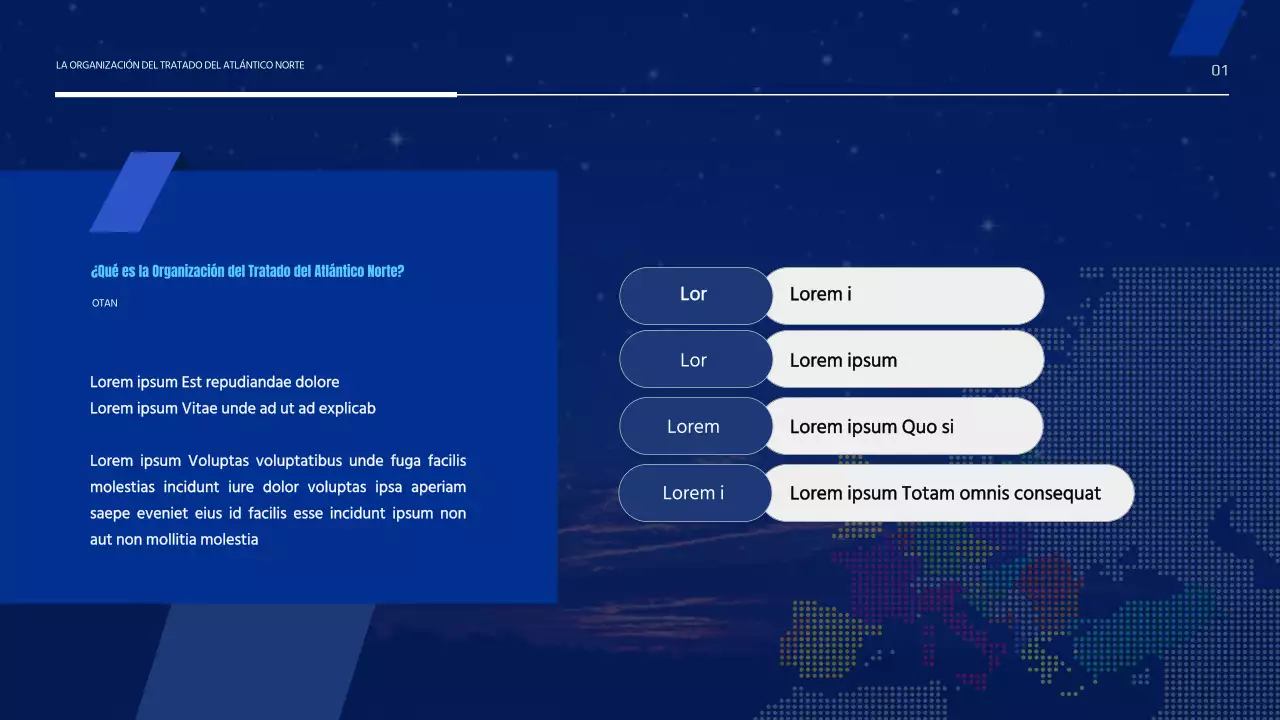 LA ORGANIZACIÓN DEL TRATADO DEL ATLÁNTICO NORTE

01

¿Qué es la Organización del Tratado del Atlántico Norte?

OTAN

Lorem ipsum Est repudiandae dolore
Lorem ipsum Vitae unde ad ut ad explicab

Lorem ipsum Voluptas voluptatibus unde fuga facilis molestias incidunt iure dolor voluptas ipsa aperiam saepe eveniet eius id facilis esse incidunt ipsum non aut non mollitia molestia

Lor

Lorem i

Lor

Lorem ipsum

Lorem

Lorem ipsum Quo si

Lorem i

Lorem ipsum Totam omnis consequat